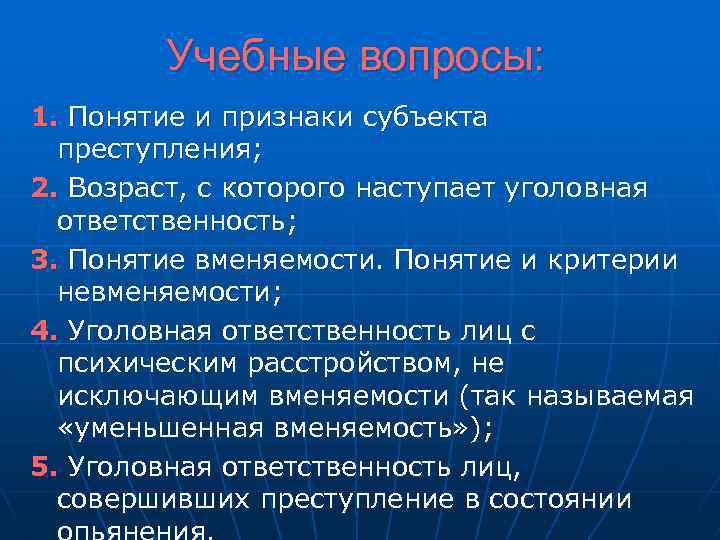 Учебные вопросы:

1. Понятие и признаки субъекта преступления;

2. Возраст, с которого наступает уголовная ответственность;

3. Понятие вменяемости. Понятие и критерии невменяемости;

4. Уголовная ответственность лиц с психическим расстройством, не исключающим вменяемости (так называемая «уменьшенная вменяемость»);

5. Уголовная ответственность лиц, совершивших преступление в состоянии опьянения.